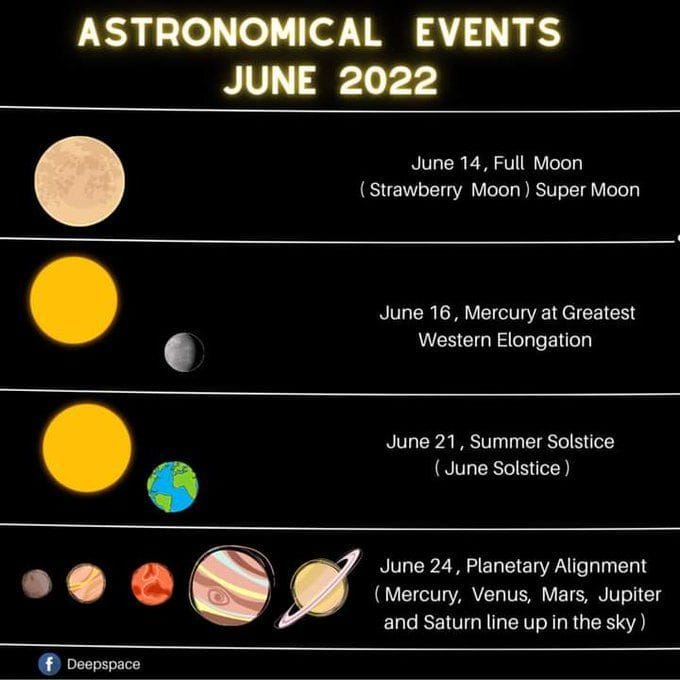 ASTRONOMICAL EVENTS
JUNE 2022

June 14, Full Moon
( Strawberry Moon ) Super Moon

June 16, Mercury at Greatest Western Elongation

June 21, Summer Solstice
( June Solstice )

June 24, Planetary Alignment
( Mercury, Venus, Mars, Jupiter and Saturn line up in the sky )

Deepspace